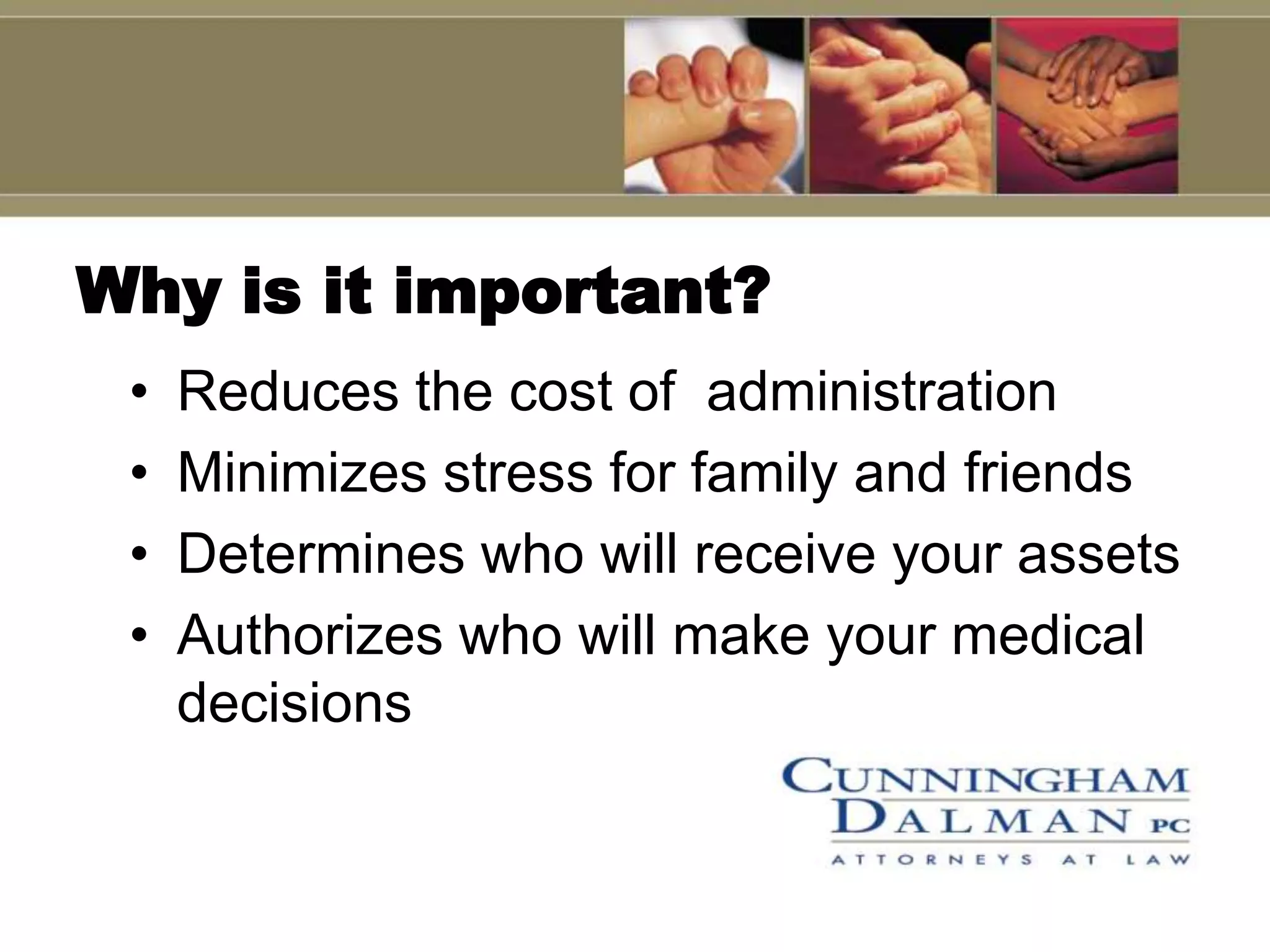 Why is it important?

• Reduces the cost of administration
• Minimizes stress for family and friends
• Determines who will receive your assets
• Authorizes who will make your medical decisions

CUNNINGHAM
DALMAN PC
ATTORNEYS AT LAW